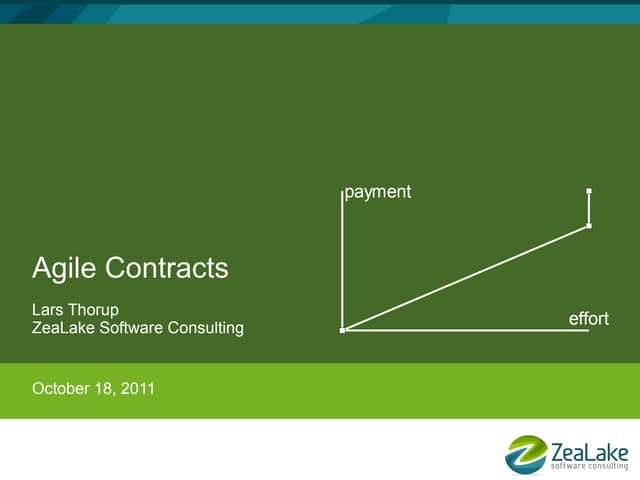 Agile Contracts

Lars Thorup
ZeaLake Software Consulting

payment

effort

October 18, 2011

ZeaLake
software consulting